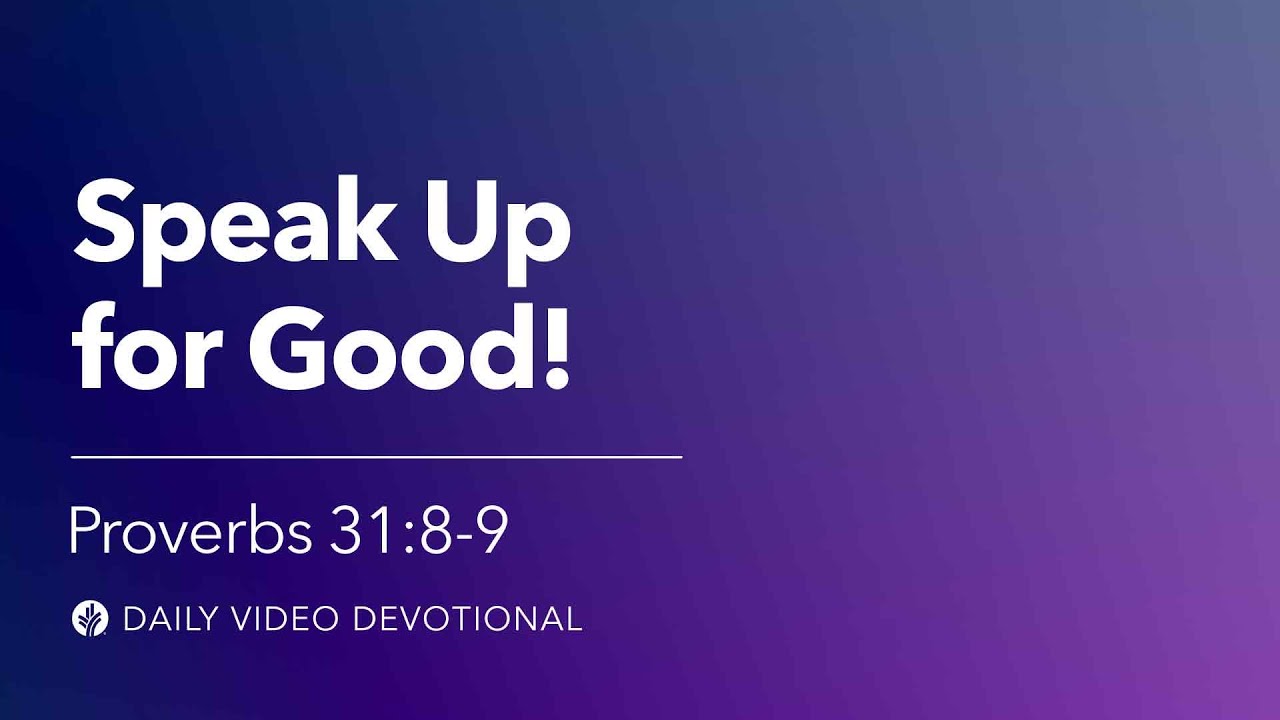 Speak Up for Good!

Proverbs 31:8-9

DAILY VIDEO DEVOTIONAL